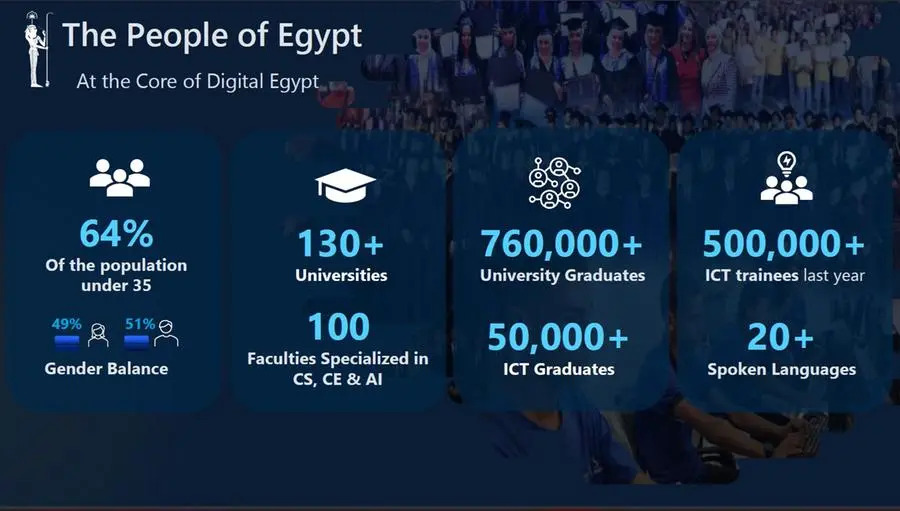 The People of Egypt

At the Core of Digital Egypt

64%
Of the population under 35

49% 51%

Gender Balance

130+
Universities

100
Faculties Specialized in CS, CE & AI

760,000+
University Graduates

50,000+
ICT Graduates

500,000+
ICT trainees last year

20+
Spoken Languages